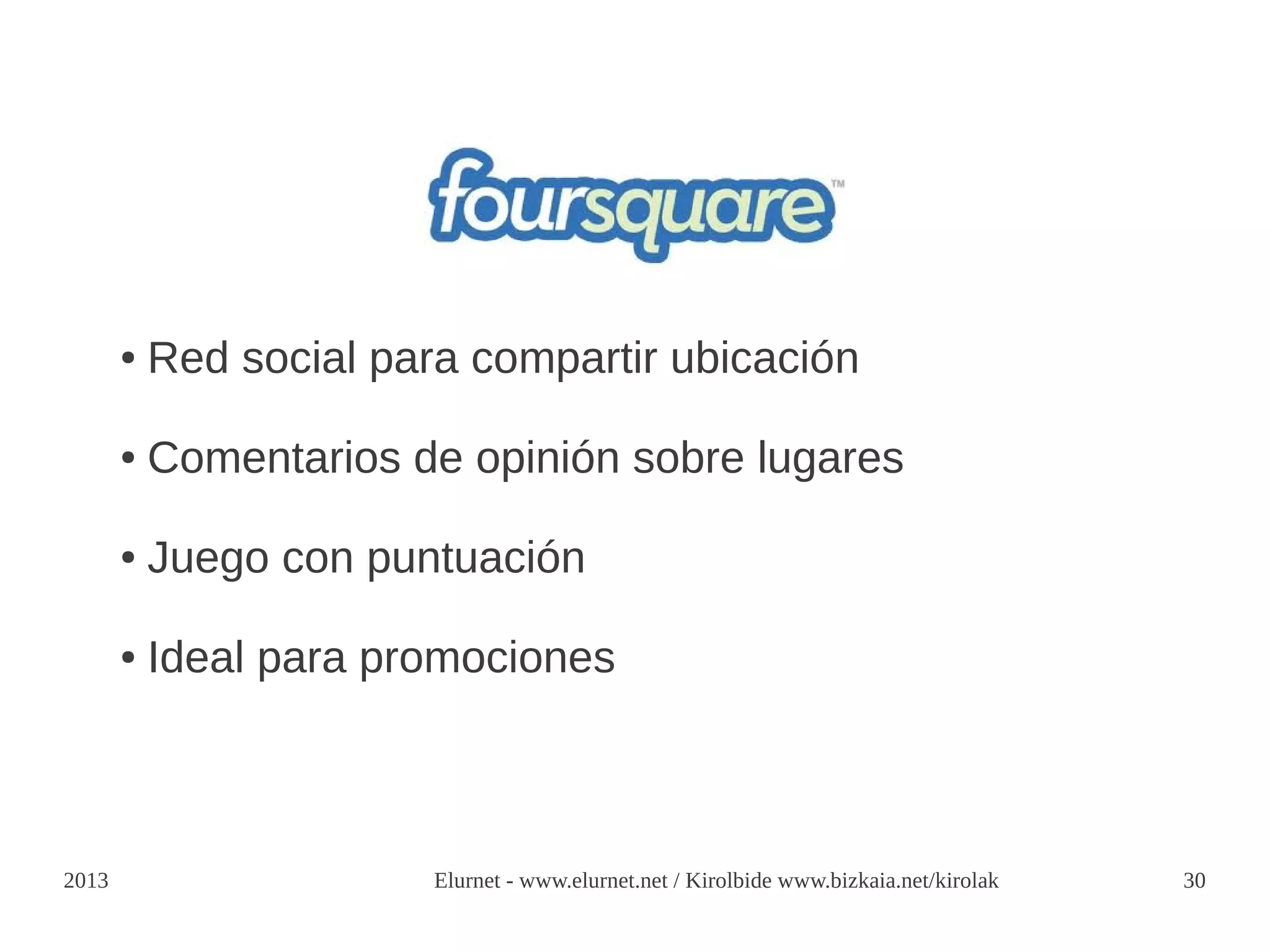 foursquare™

• Red social para compartir ubicación

• Comentarios de opinión sobre lugares

• Juego con puntuación

• Ideal para promociones

2013 Elurnet - www.elurnet.net / Kirolbide www.bizkaia.net/kirolak 30